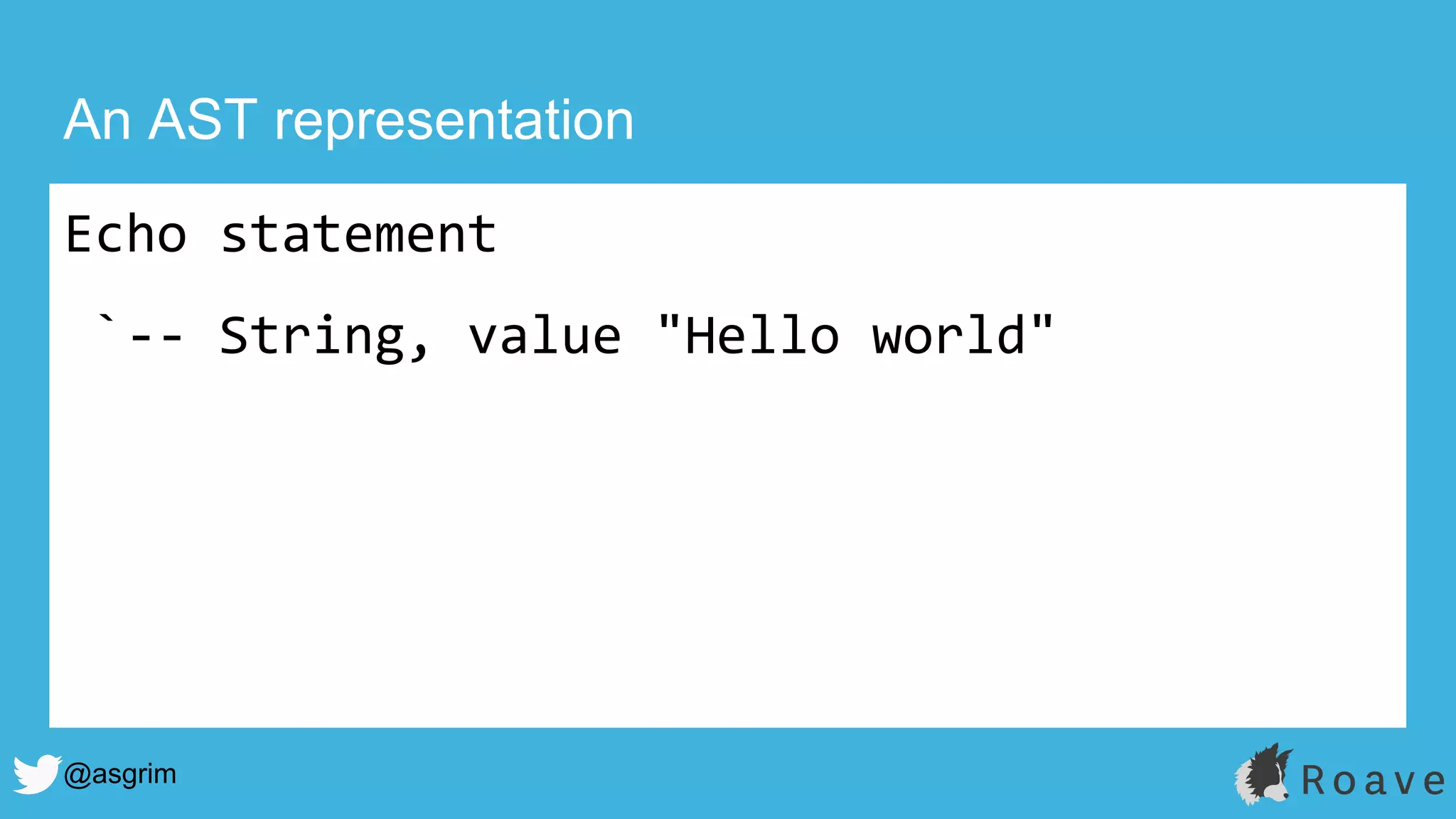 An AST representation

Echo statement

 `-- String, value "Hello world"

@asgrim

Roave